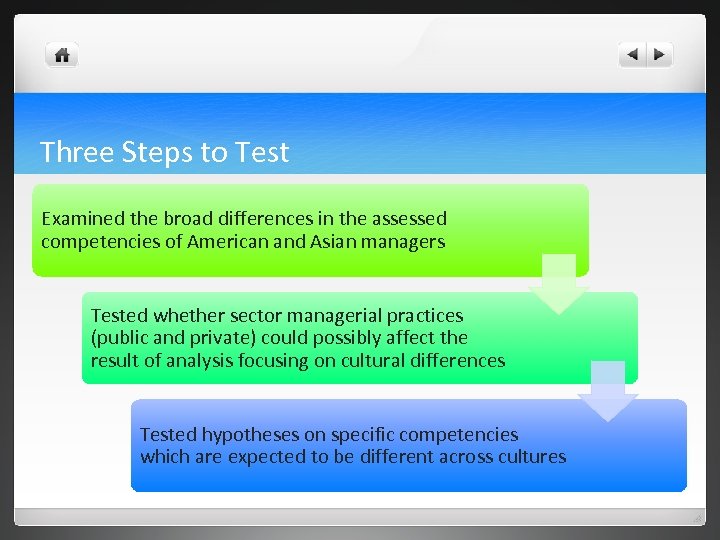 Three Steps to Test

Examined the broad differences in the assessed competencies of American and Asian managers

Tested whether sector managerial practices (public and private) could possibly affect the result of analysis focusing on cultural differences

Tested hypotheses on specific competencies which are expected to be different across cultures